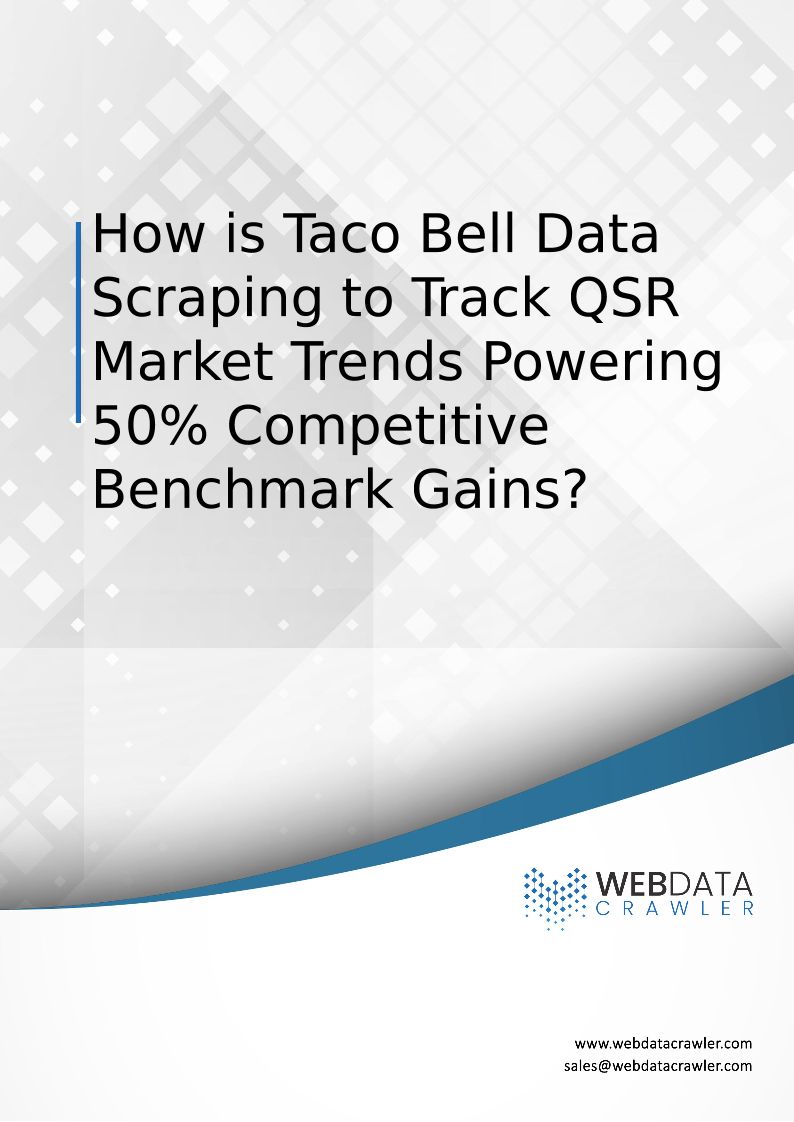 How is Taco Bell Data Scraping to Track QSR Market Trends Powering 50% Competitive Benchmark Gains?

WEBDATA
CRAWLER

www.webdatacrawler.com
sales@webdatacrawler.com